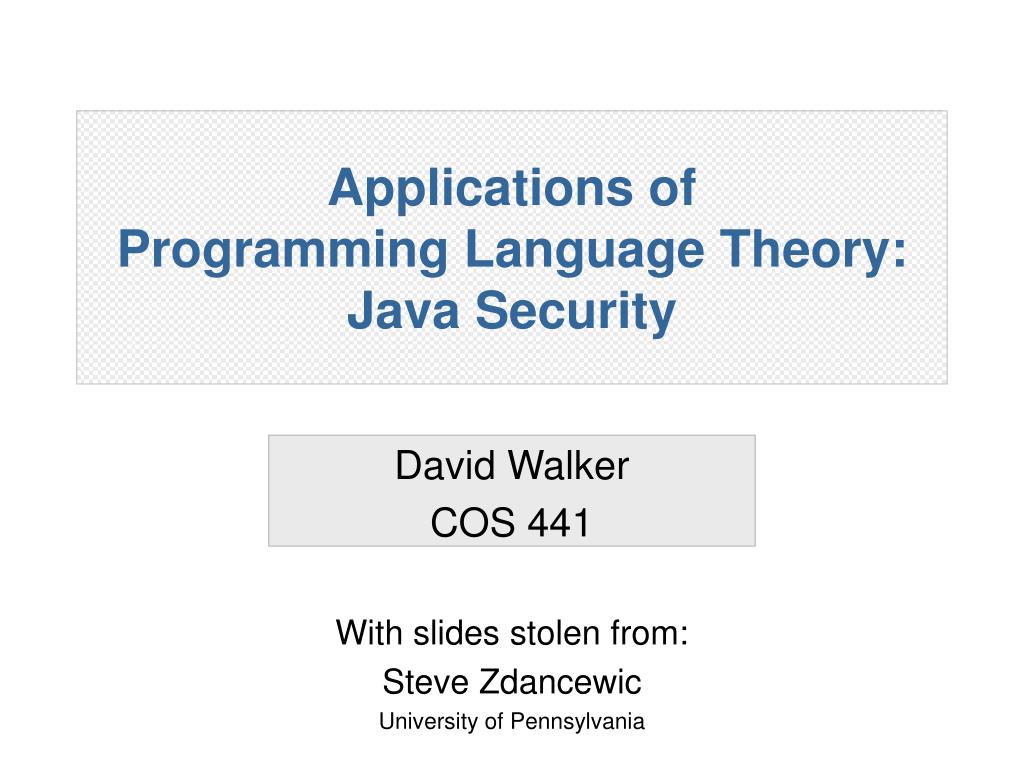 Applications of
Programming Language Theory:
Java Security

David Walker
COS 441

With slides stolen from:
Steve Zdancewic
University of Pennsylvania